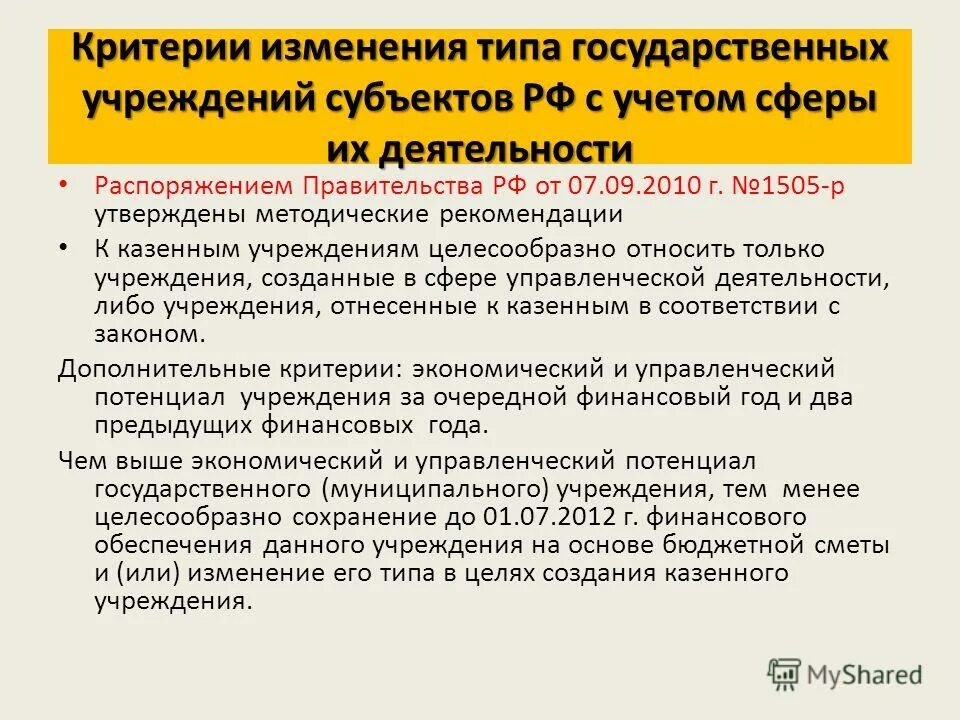 Критерии изменения типа государственных учреждений субъектов РФ с учетом сферы их деятельности

• Распоряжением Правительства РФ от 07.09.2010 г. №1505-р утверждены методические рекомендации

• К казенным учреждениям целесообразно относить только учреждения, созданные в сфере управленческой деятельности, либо учреждения, отнесенные к казенным в соответствии с законом.

Дополнительные критерии: экономический и управленческий потенциал учреждения за очередной финансовый год и два предыдущих финансовых года.

Чем выше экономический и управленческий потенциал государственного (муниципального) учреждения, тем менее целесообразно сохранение до 01.07.2012 г. финансового обеспечения данного учреждения на основе бюджетной сметы и (или) изменение его типа в целях создания казенного учреждения.

MyShared